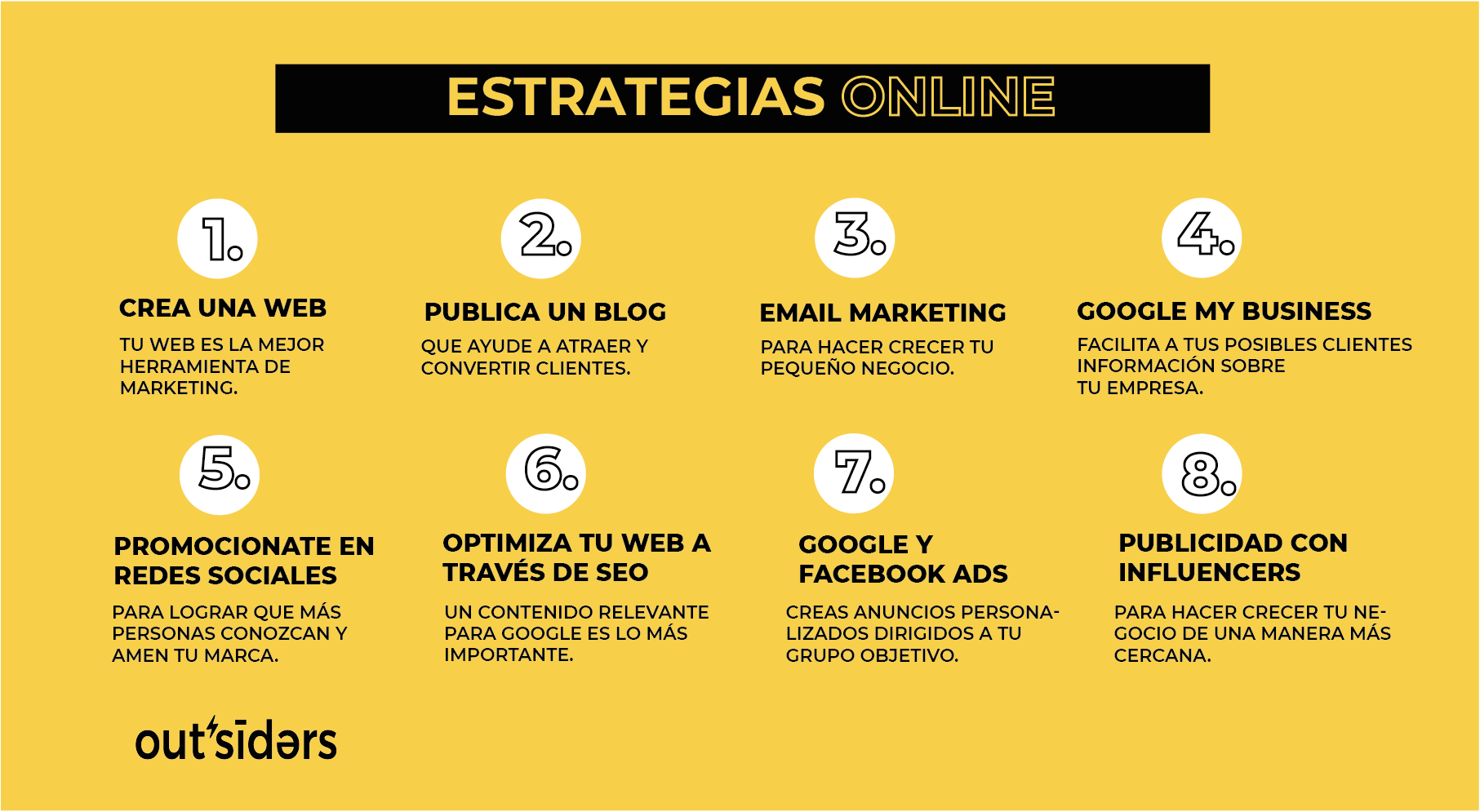 ESTRATEGIAS ONLINE

1.

CREA UNA WEB

TU WEB ES LA MEJOR HERRAMIENTA DE MARKETING.

2.

PUBLICA UN BLOG

QUE AYUDE A ATRAER Y CONVERTIR CLIENTES.

3.

EMAIL MARKETING

PARA HACER CRECER TU PEQUEÑO NEGOCIO.

4.

GOOGLE MY BUSINESS

FACILITA A TUS POSIBLES CLIENTES INFORMACIÓN SOBRE TU EMPRESA.

5.

PROMOCIONATE EN REDES SOCIALES

PARA LOGRAR QUE MÁS PERSONAS CONOZCAN Y AMEN TU MARCA.

6.

OPTIMIZA TU WEB A TRAVÉS DE SEO

UN CONTENIDO RELEVANTE PARA GOOGLE ES LO MÁS IMPORTANTE.

7.

GOOGLE Y FACEBOOK ADS

CREAS ANUNCIOS PERSONALIZADOS DIRIGIDOS A TU GRUPO OBJETIVO.

8.

PUBLICIDAD CON INFLUENCERS

PARA HACER CRECER TU NEGOCIO DE UNA MANERA MÁS CERCANA.

outsiders